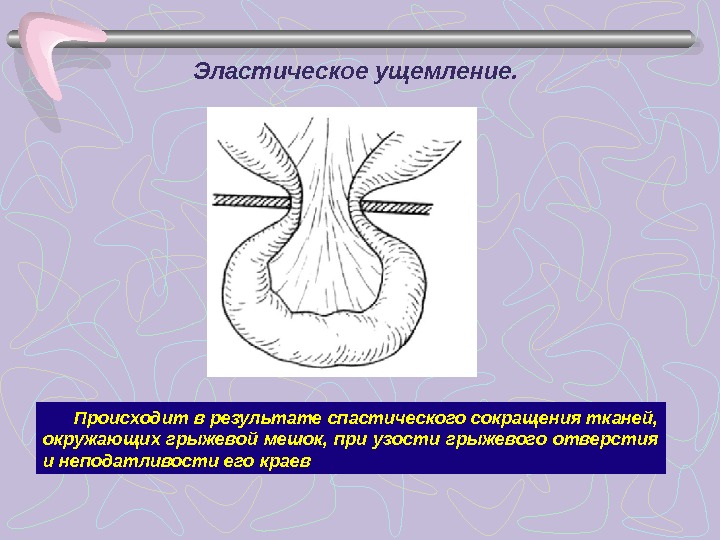 Эластическое ущемление.

Происходит в результате спастического сокращения тканей, окружающих грыжевой мешок, при узости грыжевого отверстия и неподатливости его краев